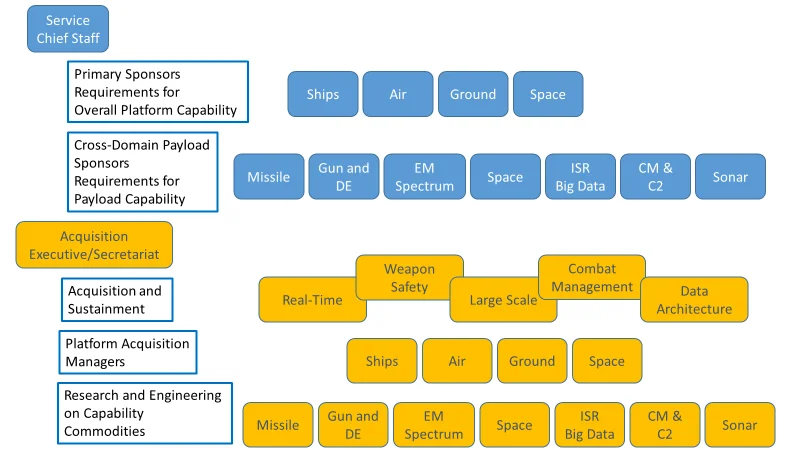 Service Chief Staff

Primary Sponsors Requirements for Overall Platform Capability

Ships
Air
Ground
Space

Cross-Domain Payload Sponsors Requirements for Payload Capability

Missile
Gun and DE
EM Spectrum
Space
ISR Big Data
CM & C2
Sonar

Acquisition Executive/Secretariat

Acquisition and Sustainment

Real-Time
Weapon Safety
Large Scale
Combat Management
Data Architecture

Platform Acquisition Managers

Ships
Air
Ground
Space

Research and Engineering on Capability Commodities

Missile
Gun and DE
EM Spectrum
Space
ISR Big Data
CM & C2
Sonar